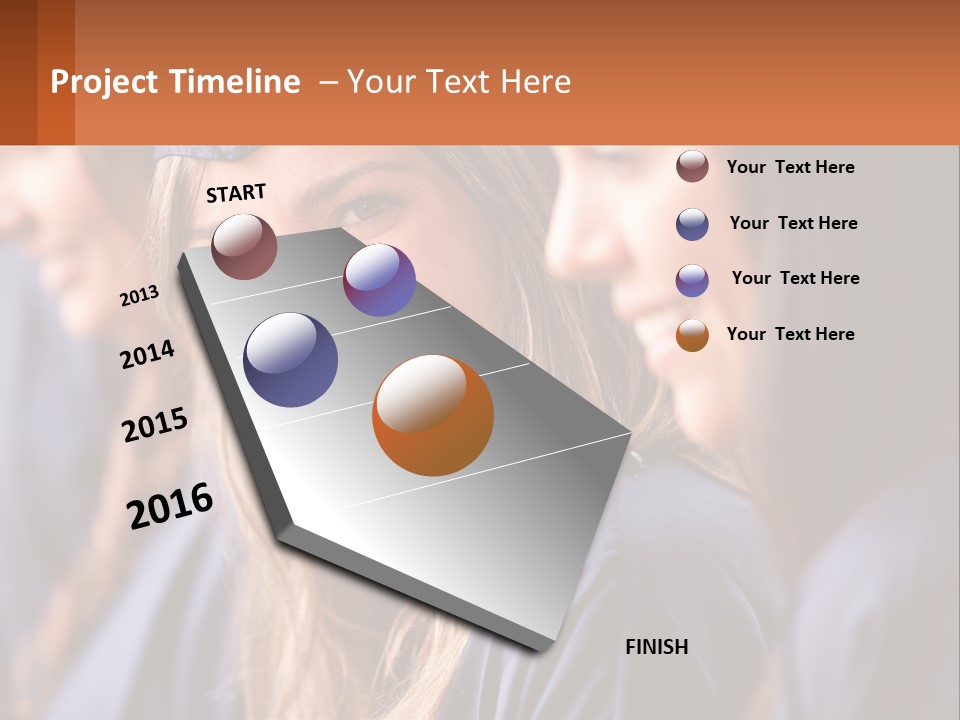 Project Timeline – Your Text Here

START

2013

2014

2015

2016

FINISH

Your Text Here

Your Text Here

Your Text Here

Your Text Here